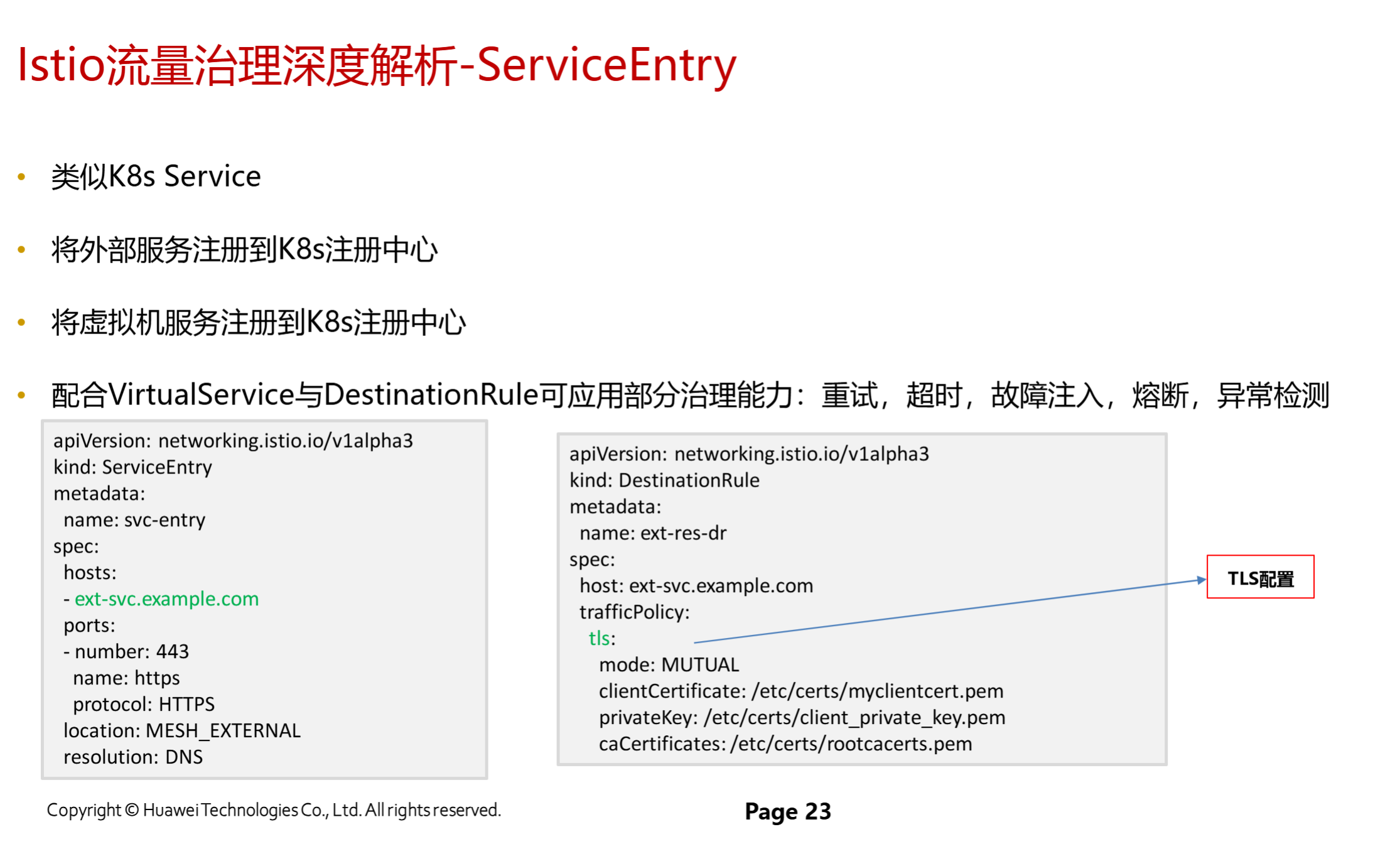 Istio流量治理深度解析-ServiceEntry

• 类似K8s Service

• 将外部服务注册到K8s注册中心

• 将虚拟机服务注册到K8s注册中心

• 配合VirtualService与DestinationRule可应用部分治理能力：重试，超时，故障注入，熔断，异常检测

apiVersion: networking.istio.io/v1alpha3
kind: ServiceEntry
metadata:
  name: svc-entry
spec:
  hosts:
  - ext-svc.example.com
  ports:
  - number: 443
    name: https
    protocol: HTTPS
  location: MESH_EXTERNAL
  resolution: DNS

apiVersion: networking.istio.io/v1alpha3
kind: DestinationRule
metadata:
  name: ext-res-dr
spec:
  host: ext-svc.example.com
  trafficPolicy:
    tls:
      mode: MUTUAL
      clientCertificate: /etc/certs/myclientcert.pem
      privateKey: /etc/certs/client_private_key.pem
      caCertificates: /etc/certs/rootcacerts.pem

TLS配置

Copyright © Huawei Technologies Co., Ltd. All rights reserved.

Page 23